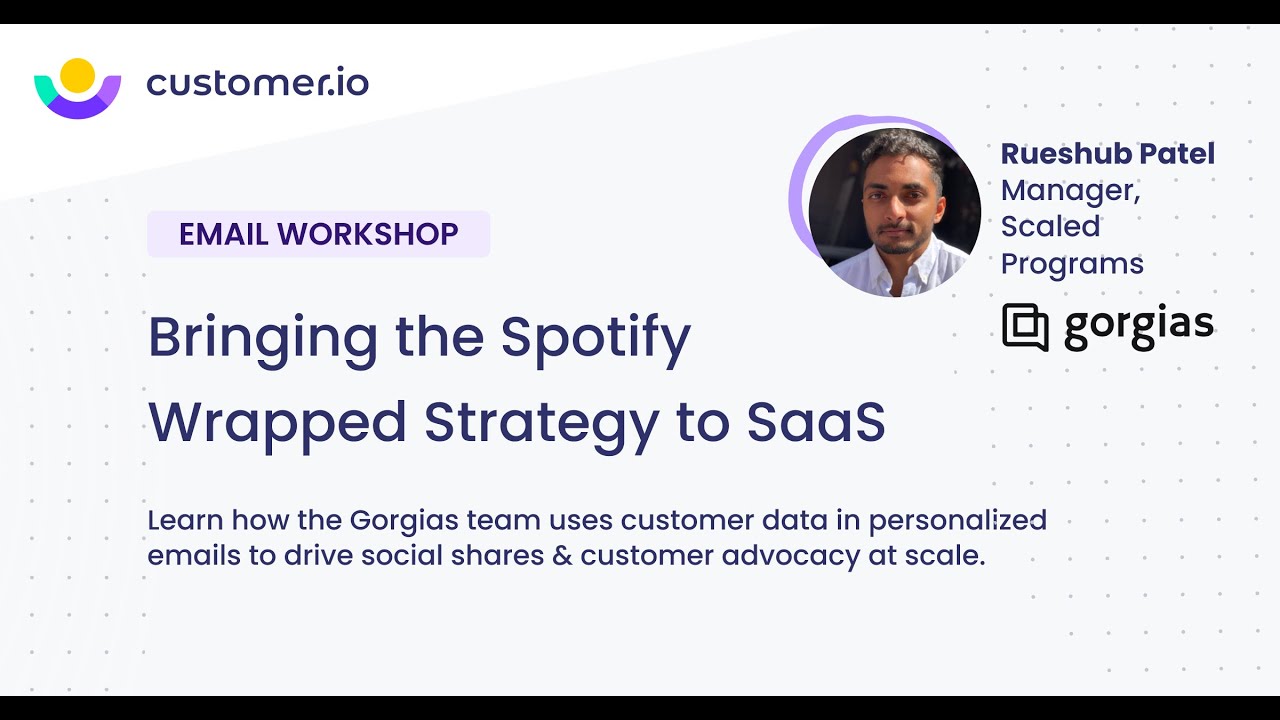 customer.io

Rueshub Patel
Manager, Scaled Programs

gorgias

EMAIL WORKSHOP

Bringing the Spotify Wrapped Strategy to SaaS

Learn how the Gorgias team uses customer data in personalized emails to drive social shares & customer advocacy at scale.